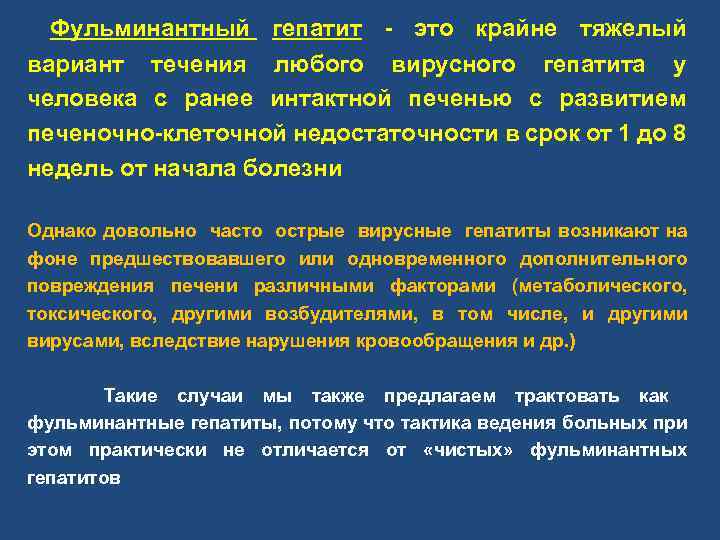 Фульминантный гепатит - это крайне тяжелый вариант течения любого вирусного гепатита у человека с ранее интактной печенью с развитием печеночно-клеточной недостаточности в срок от 1 до 8 недель от начала болезни

Однако довольно часто острые вирусные гепатиты возникают на фоне предшествовавшего или одновременного дополнительного повреждения печени различными факторами (метаболического, токсического, другими возбудителями, в том числе, и другими вирусами, вследствие нарушения кровообращения и др.)

Такие случаи мы также предлагаем трактовать как фульминантные гепатиты, потому что тактика ведения больных при этом практически не отличается от «чистых» фульминантных гепатитов